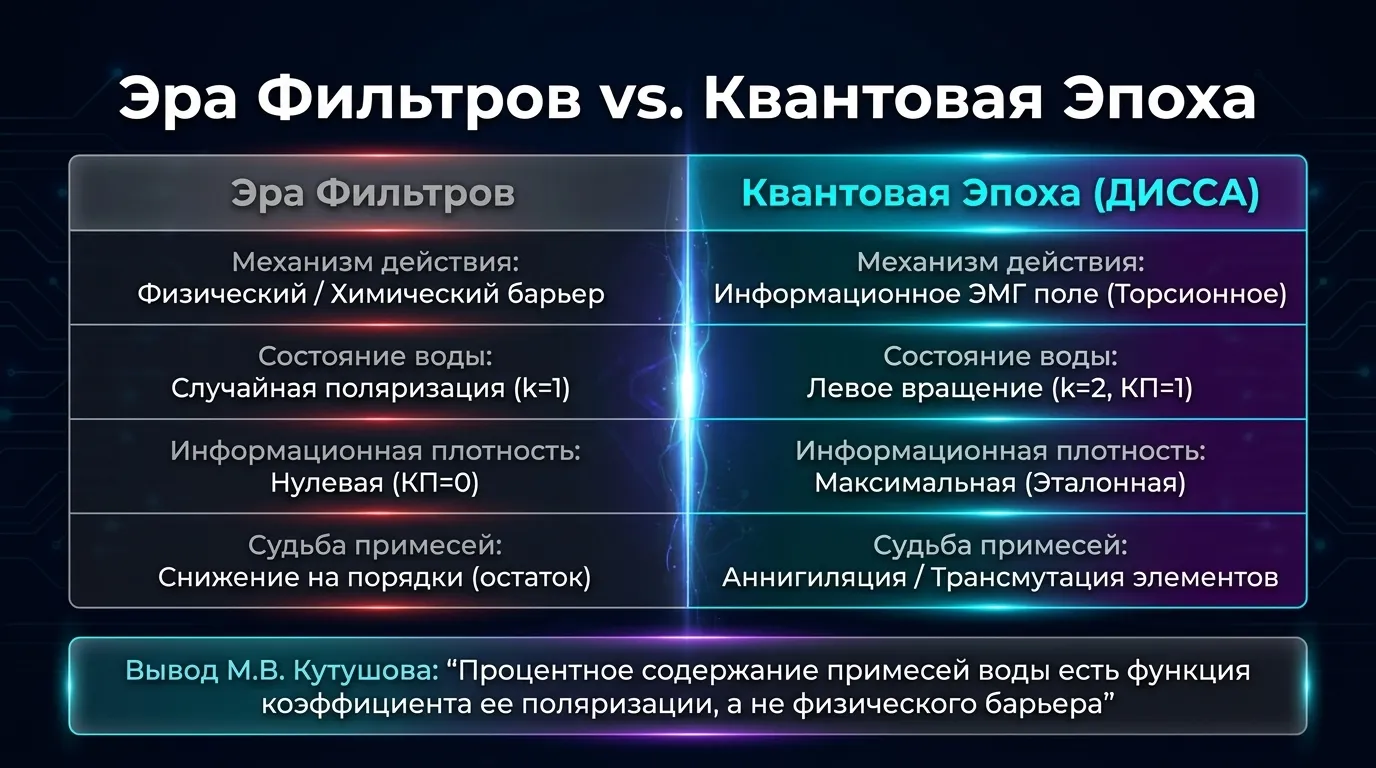 Эра Фильтров vs. Квантовая Эпоха

| Эра Фильтров | Квантовая Эпоха (ДИССА) |
|---|---|
| Механизм действия: Физический / Химический барьер | Механизм действия: Информационное ЭМГ поле (Торсионное) |
| Состояние воды: Случайная поляризация (k=1) | Состояние воды: Левое вращение (k=2, КП=1) |
| Информационная плотность: Нулевая (КП=0) | Информационная плотность: Максимальная (Эталонная) |
| Судьба примесей: Снижение на порядки (остаток) | Судьба примесей: Аннигиляция / Трансмутация элементов |

Вывод М.В. Кутушова: “Процентное содержание примесей воды есть функция коэффициента ее поляризации, а не физического барьера”